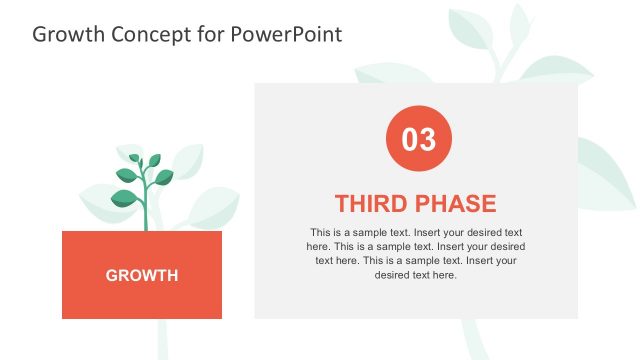 Growth Concept for PowerPoint

GROWTH

03

THIRD PHASE

This is a sample text. Insert your desired text here. This is a sample text. Insert your desired text here. This is a sample text. Insert your desired text here.